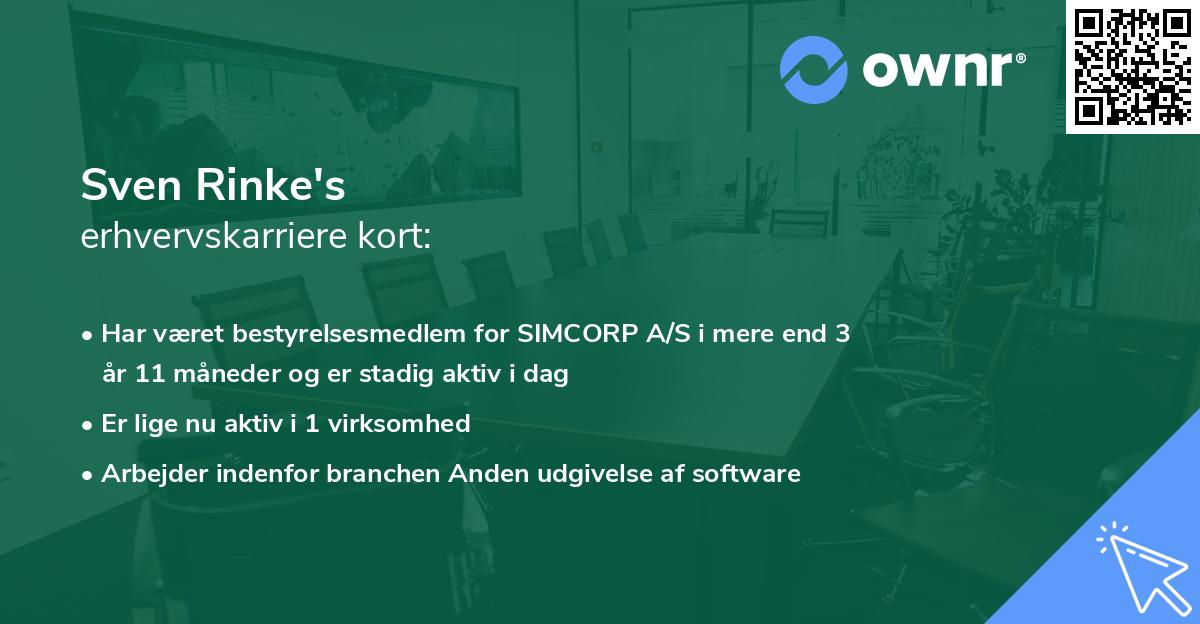 ownr®

Sven Rinke's
erhvervskarriere kort:

• Har været bestyrelsesmedlem for SIMCORP A/S i mere end 3 år 11 måneder og er stadig aktiv i dag

• Er lige nu aktiv i 1 virksomhed

• Arbejder indenfor branchen Anden udgivelse af software